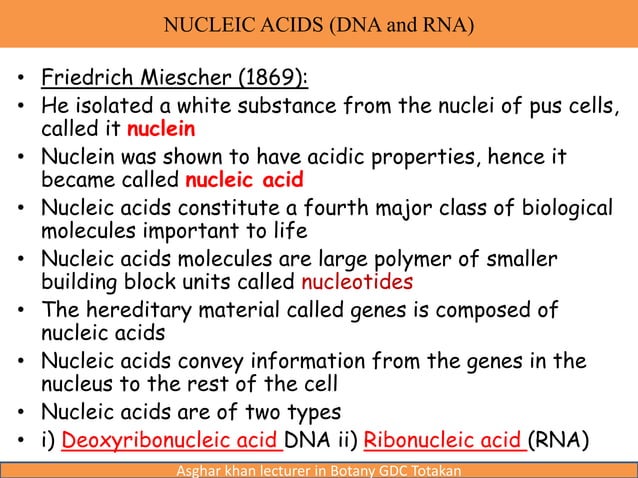 NUCLEIC ACIDS (DNA and RNA)

• Friedrich Miescher (1869):
• He isolated a white substance from the nuclei of pus cells, called it nuclein
• Nuclein was shown to have acidic properties, hence it became called nucleic acid
• Nucleic acids constitute a fourth major class of biological molecules important to life
• Nucleic acids molecules are large polymer of smaller building block units called nucleotides
• The hereditary material called genes is composed of nucleic acids
• Nucleic acids convey information from the genes in the nucleus to the rest of the cell
• Nucleic acids are of two types
• i) Deoxyribonucleic acid DNA ii) Ribonucleic acid (RNA)

Asghar khan lecturer in Botany GDC Totakan